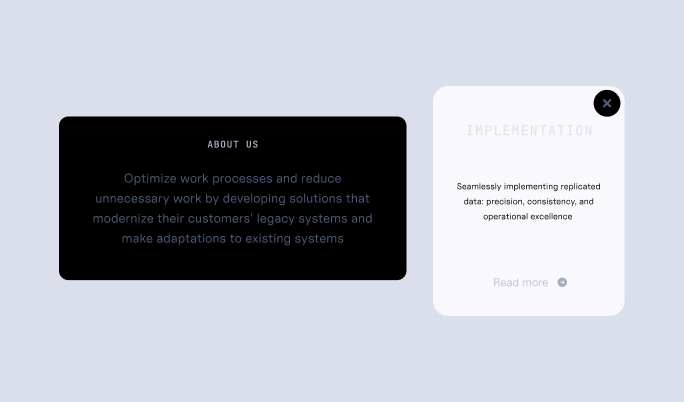 ABOUT US

Optimize work processes and reduce unnecessary work by developing solutions that modernize their customers' legacy systems and make adaptations to existing systems

IMPLEMENTATION

Seamlessly implementing replicated data: precision, consistency, and operational excellence

Read more